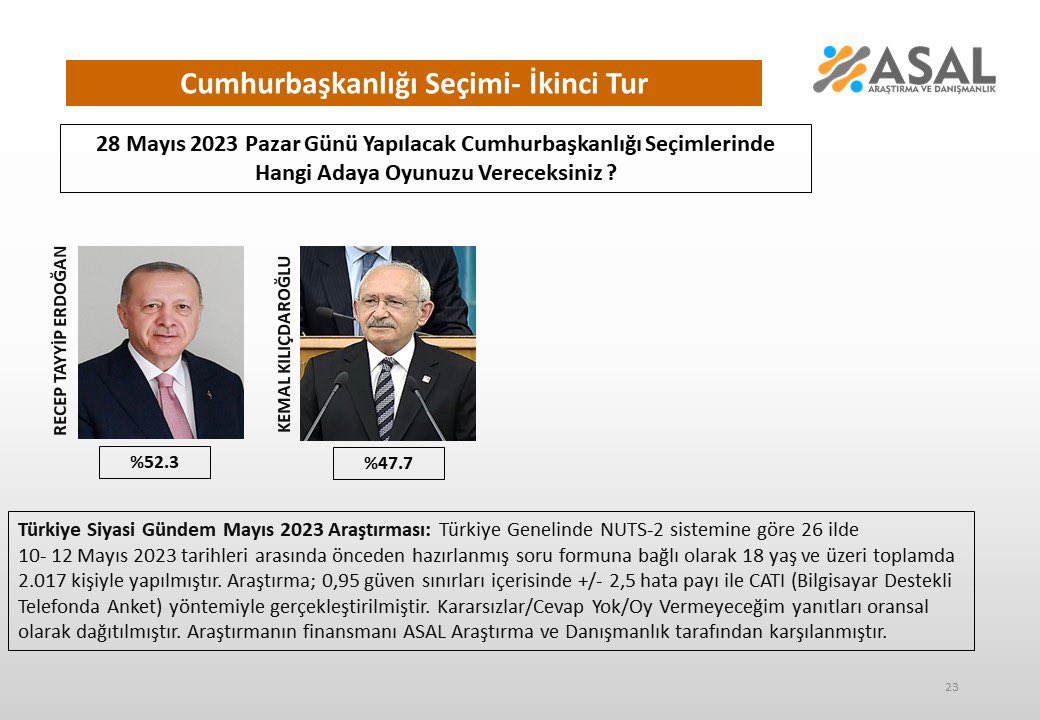 Cumhurbaşkanlığı Seçimi- İkinci Tur

ASAL
ARAŞTIRMA VE DANIŞMANLIK

28 Mayıs 2023 Pazar Günü Yapılacak Cumhurbaşkanlığı Seçimlerinde Hangi Adaya Oyunuzu Vereceksiniz ?

RECEP TAYYİP ERDOĞAN

%52.3

KEMAL KILIÇDAROĞLU

%47.7

Türkiye Siyasi Gündem Mayıs 2023 Araştırması: Türkiye Genelinde NUTS-2 sistemine göre 26 ilde 10- 12 Mayıs 2023 tarihleri arasında önceden hazırlanmış soru formuna bağlı olarak 18 yaş ve üzeri toplamda 2.017 kişiyle yapılmıştır. Araştırma; 0,95 güven sınırları içerisinde +/- 2,5 hata payı ile CATI (Bilgisayar Destekli Telefonda Anket) yöntemiyle gerçekleştirilmiştir. Kararsızlar/Cevap Yok/Oy Vermeyeceğim yanıtları oransal olarak dağıtılmıştır. Araştırmanın finansmanı ASAL Araştırma ve Danışmanlık tarafından karşılanmıştır.

23